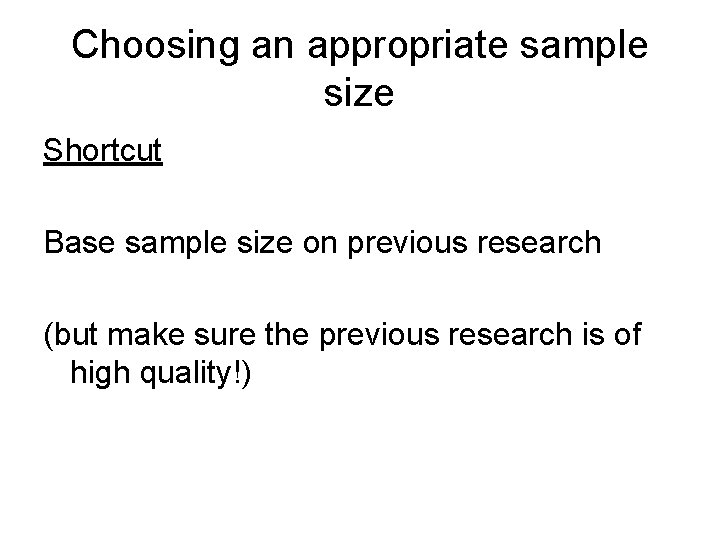 Choosing an appropriate sample size

Shortcut

Base sample size on previous research

(but make sure the previous research is of high quality!)